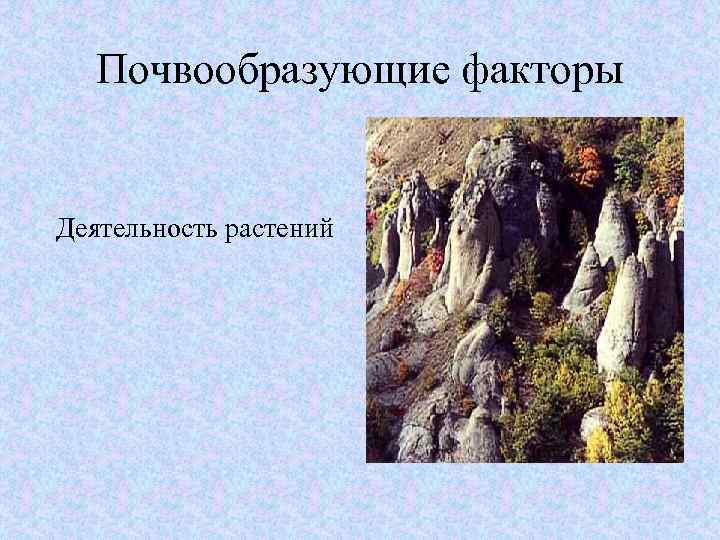 Почвообразующие факторы

Деятельность растений